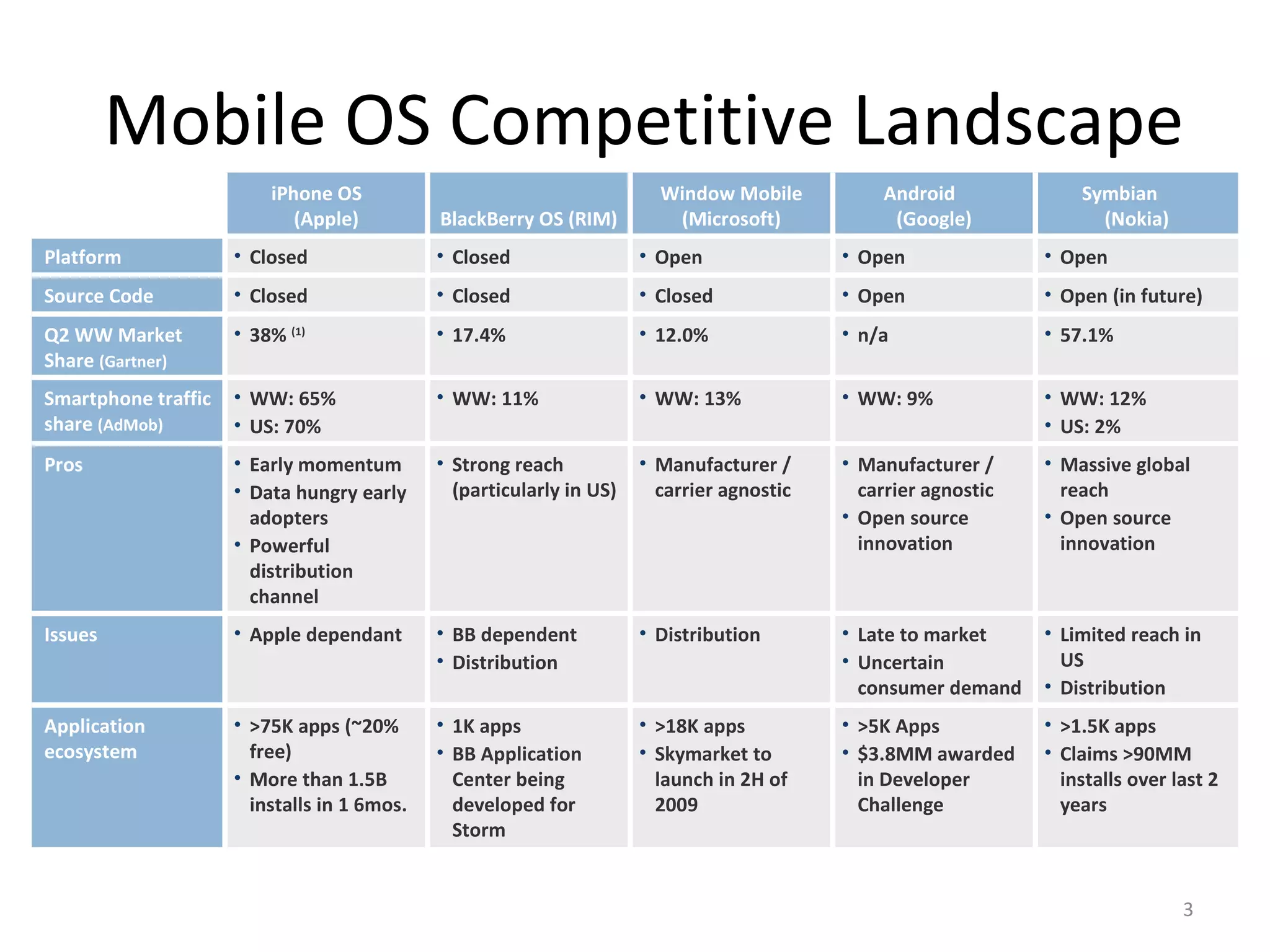 Mobile OS Competitive Landscape

| | iPhone OS (Apple) | BlackBerry OS (RIM) | Window Mobile (Microsoft) | Android (Google) | Symbian (Nokia) |
|---|---|---|---|---|---|
| Platform | • Closed | • Closed | • Open | • Open | • Open |
| Source Code | • Closed | • Closed | • Closed | • Open | • Open (in future) |
| Q2 WW Market Share (Gartner) | • 38% $^{(1)}$ | • 17.4% | • 12.0% | • n/a | • 57.1% |
| Smartphone traffic share (AdMob) | • WW: 65% • US: 70% | • WW: 11% | • WW: 13% | • WW: 9% | • WW: 12% • US: 2% |
| Pros | • Early momentum • Data hungry early adopters • Powerful distribution channel | • Strong reach (particularly in US) | • Manufacturer / carrier agnostic | • Manufacturer / carrier agnostic • Open source innovation | • Massive global reach • Open source innovation |
| Issues | • Apple dependant | • BB dependent • Distribution | • Distribution | • Late to market • Uncertain consumer demand | • Limited reach in US • Distribution |
| Application ecosystem | • >75K apps (~20% free) • More than 1.5B installs in 1 6mos. | • 1K apps • BB Application Center being developed for Storm | • >18K apps • Skymarket to launch in 2H of 2009 | • >5K Apps • $3.8MM awarded in Developer Challenge | • >1.5K apps • Claims >90MM installs over last 2 years |

3